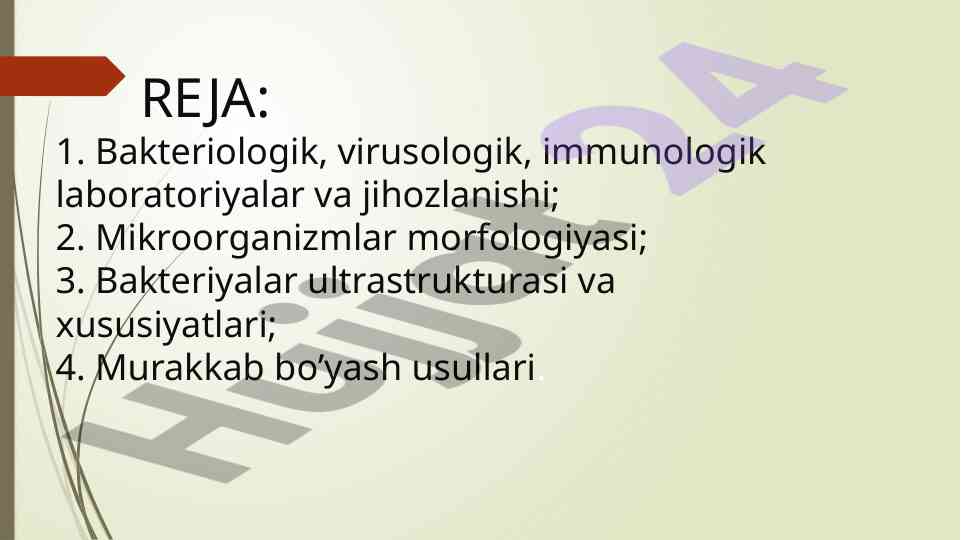 REJA:

1. Bakteriologik, virusologik, immunologik laboratoriyalar va jihozlanishi;
2. Mikroorganizmlar morfologiyasi;
3. Bakteriyalar ultrastrukturasi va xususiyatlari;
4. Murakkab bo’yash usullari.

Hujjat24